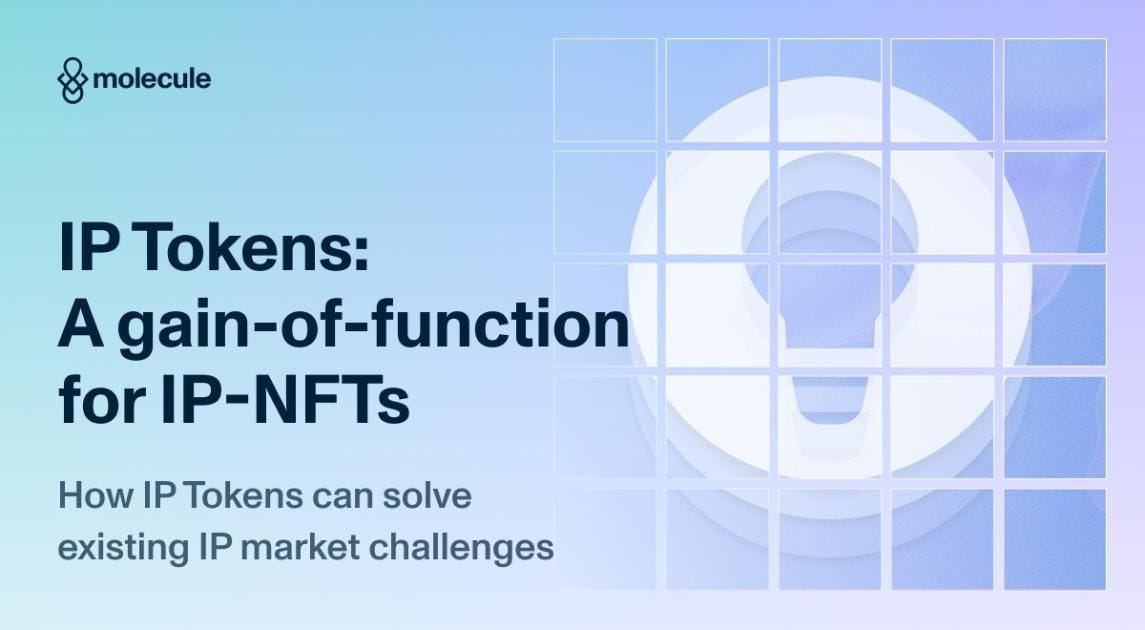 molecule

IP Tokens: A gain-of-function for IP-NFTs

How IP Tokens can solve existing IP market challenges